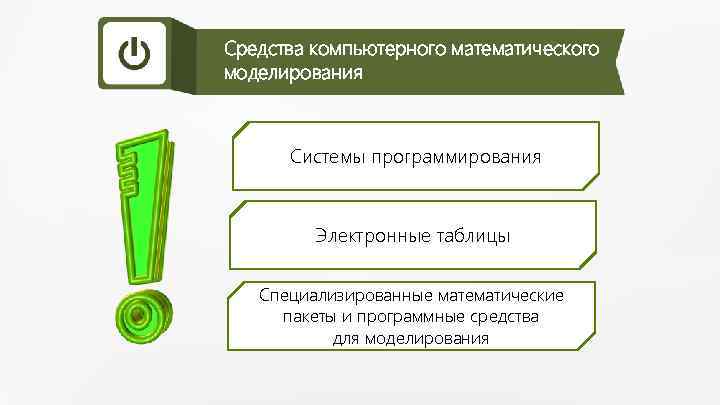 Средства компьютерного математического моделирования

Системы программирования

Электронные таблицы

Специализированные математические пакеты и программные средства для моделирования